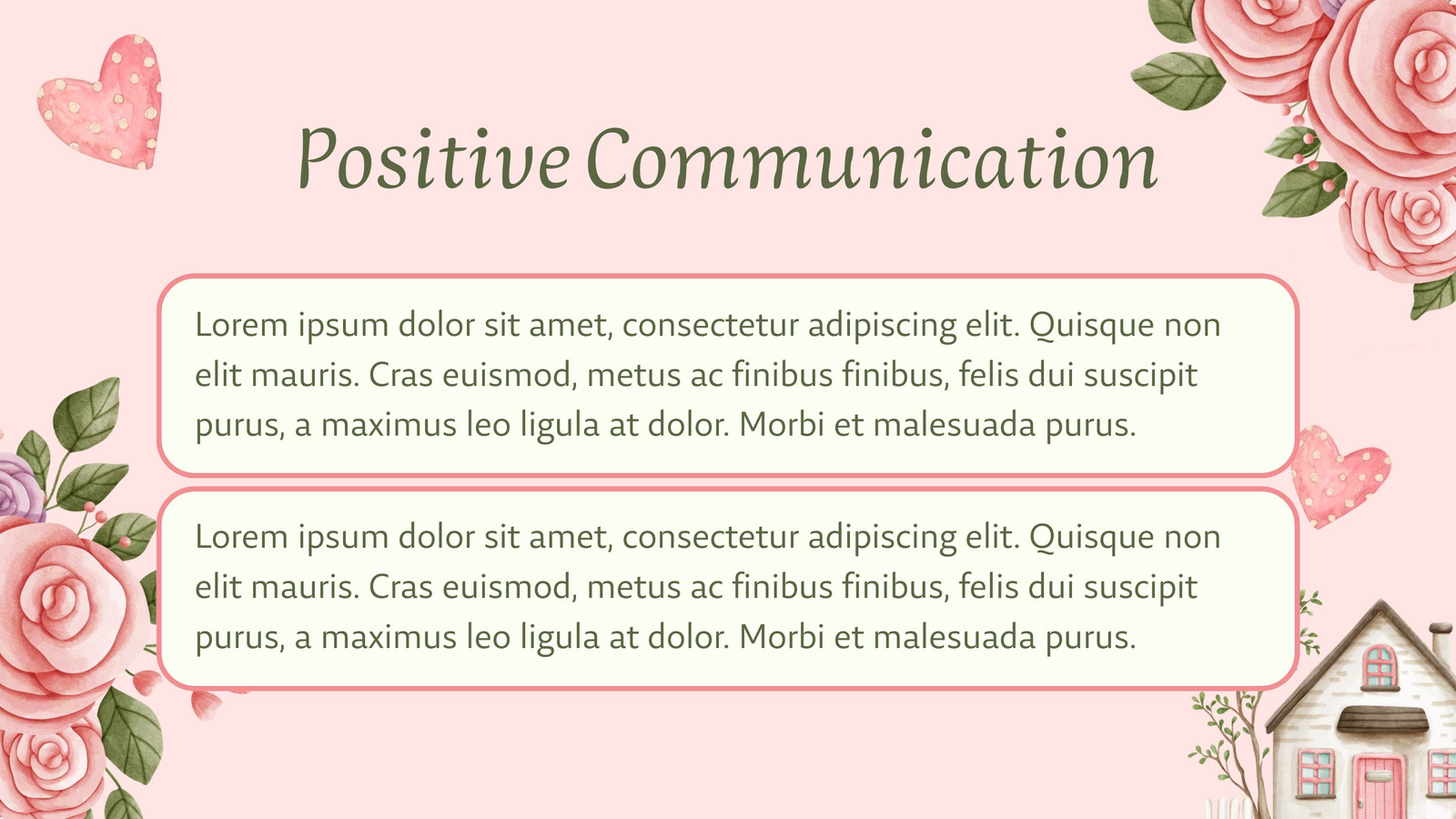 Positive Communication

Lorem ipsum dolor sit amet, consectetur adipiscing elit. Quisque non elit mauris. Cras euismod, metus ac finibus finibus, felis dui suscipit purus, a maximus leo ligula at dolor. Morbi et malesuada purus.

Lorem ipsum dolor sit amet, consectetur adipiscing elit. Quisque non elit mauris. Cras euismod, metus ac finibus finibus, felis dui suscipit purus, a maximus leo ligula at dolor. Morbi et malesuada purus.